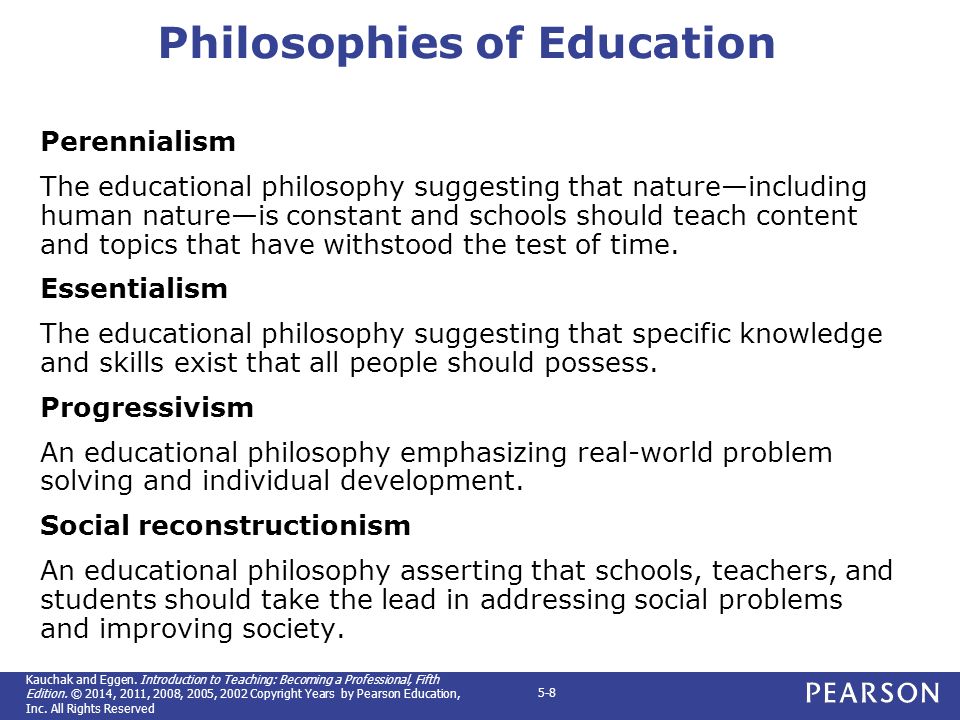 Philosophies of Education

Perennialism

The educational philosophy suggesting that nature—including human nature—is constant and schools should teach content and topics that have withstood the test of time.

Essentialism

The educational philosophy suggesting that specific knowledge and skills exist that all people should possess.

Progressivism

An educational philosophy emphasizing real-world problem solving and individual development.

Social reconstructionism

An educational philosophy asserting that schools, teachers, and students should take the lead in addressing social problems and improving society.

Kauchak and Eggen. Introduction to Teaching: Becoming a Professional, Fifth Edition. © 2014, 2011, 2008, 2005, 2002 Copyright Years by Pearson Education, Inc. All Rights Reserved

5-8

PEARSON